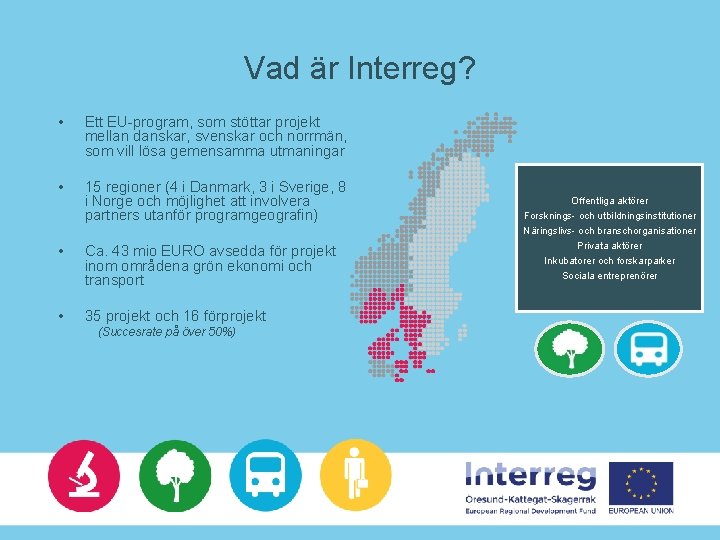 Vad är Interreg?

• Ett EU-program, som stöttar projekt mellan danskar, svenskar och norrmän, som vill lösa gemensamma utmaningar

• 15 regioner (4 i Danmark, 3 i Sverige, 8 i Norge och möjlighet att involvera partners utanför programgeografin)

• Ca. 43 mio EURO avsedda för projekt inom områdena grön ekonomi och transport

• 35 projekt och 16 förprojekt
(Succesrate på över 50%)

Offentliga aktörer
Forsknings- och utbildningsinstitutioner
Näringslivs- och branschorganisationer
Privata aktörer
Inkubatorer och forskarparker
Sociala entreprenörer

Interreg
Öresund-Kattegat-Skagerrak
European Regional Development Fund

EUROPEAN UNION